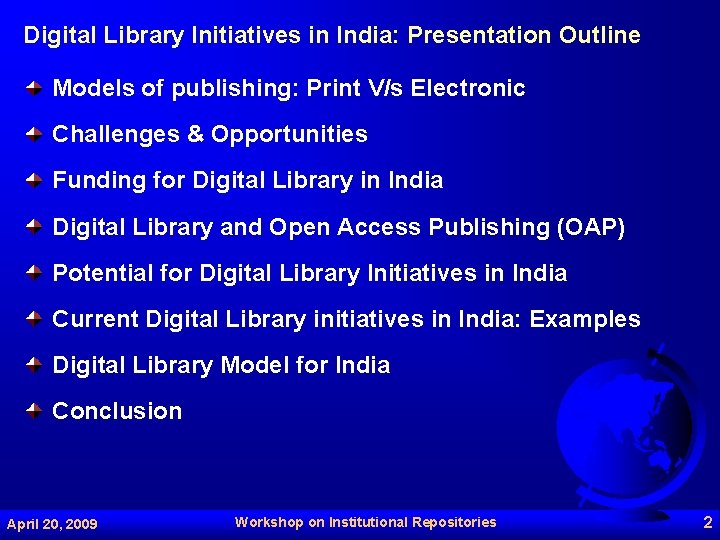 Digital Library Initiatives in India: Presentation Outline

Models of publishing: Print V/s Electronic

Challenges & Opportunities

Funding for Digital Library in India

Digital Library and Open Access Publishing (OAP)

Potential for Digital Library Initiatives in India

Current Digital Library initiatives in India: Examples

Digital Library Model for India

Conclusion

April 20, 2009 Workshop on Institutional Repositories 2